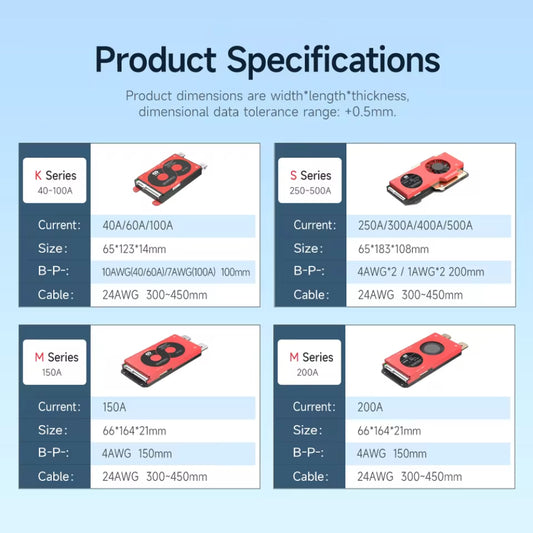 Product Specifications

Product dimensions are width*length*thickness, dimensional data tolerance range: +0.5mm.

K Series
40-100A

| Current: | 40A/60A/100A |
|---|---|
| Size: | 65*123*14mm |
| B-P-: | 10AWG(40/60A)/7AWG(100A) 100mm |
| Cable: | 24AWG 300~450mm |

S Series
250-500A

| Current: | 250A/300A/400A/500A |
|---|---|
| Size: | 65*183*108mm |
| B-P-: | 4AWG*2 / 1AWG*2 200mm |
| Cable: | 24AWG 300~450mm |

M Series
150A

| Current: | 150A |
|---|---|
| Size: | 66*164*21mm |
| B-P-: | 4AWG 150mm |
| Cable: | 24AWG 300~450mm |

M Series
200A

| Current: | 200A |
|---|---|
| Size: | 66*164*21mm |
| B-P-: | 4AWG 150mm |
| Cable: | 24AWG 300~450mm |